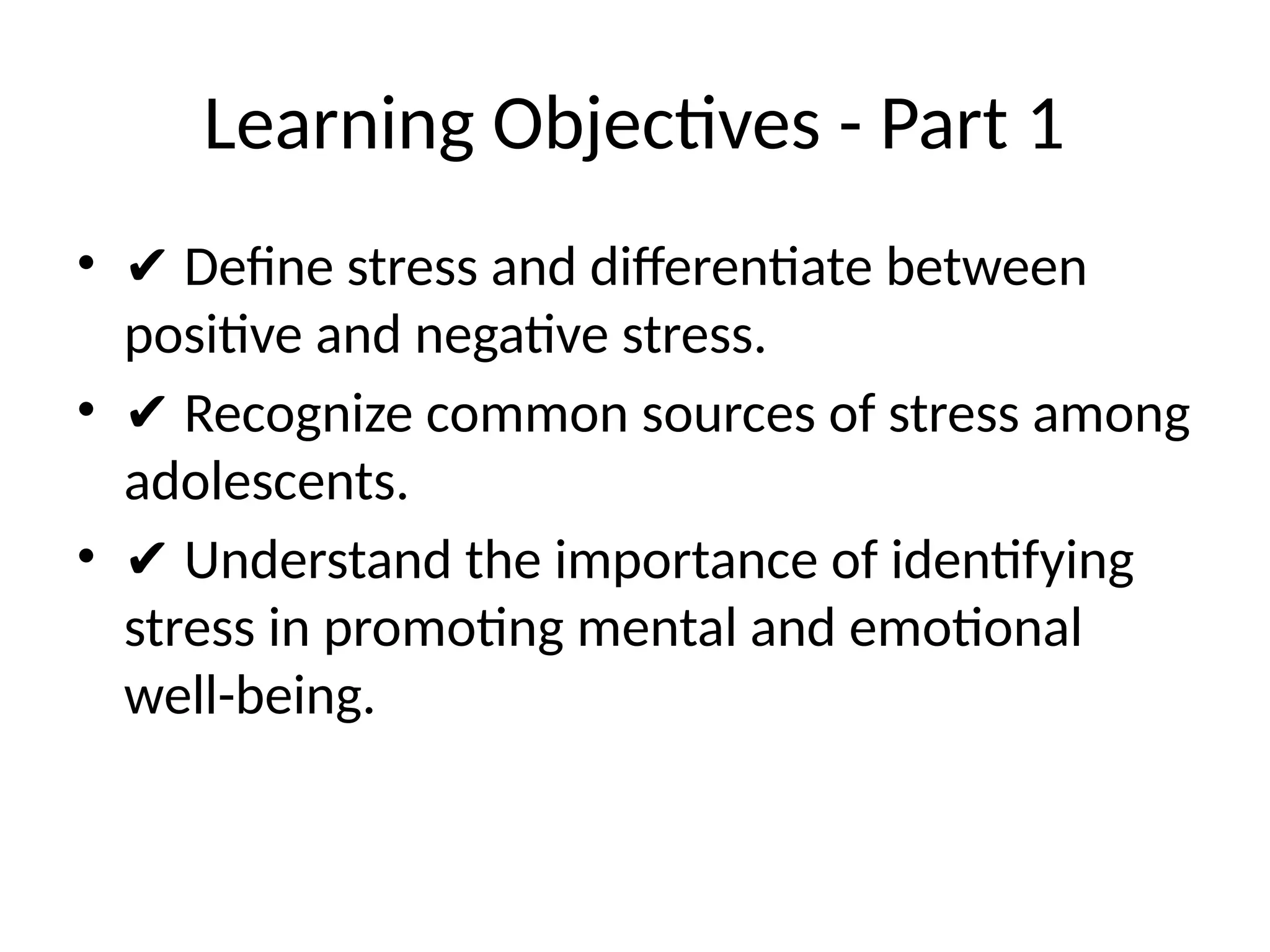 Learning Objectives - Part 1

• ✔ Define stress and differentiate between positive and negative stress.
• ✔ Recognize common sources of stress among adolescents.
• ✔ Understand the importance of identifying stress in promoting mental and emotional well-being.